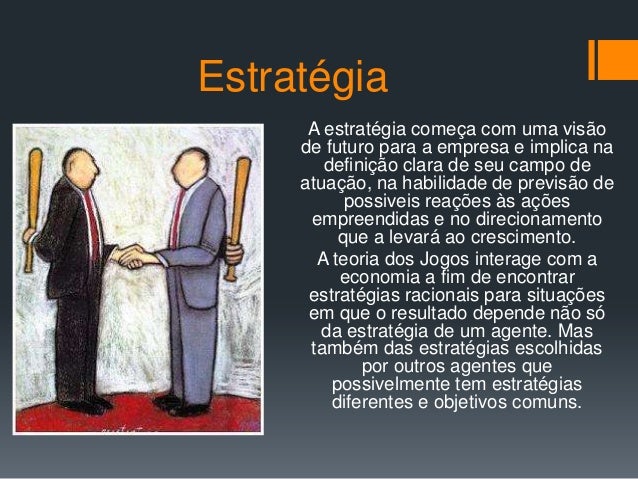 Estratégia

A estratégia começa com uma visão de futuro para a empresa e implica na definição clara de seu campo de atuação, na habilidade de previsão de possiveis reações às ações empreendidas e no direcionamento que a levará ao crescimento.

A teoria dos Jogos interage com a economia a fim de encontrar estratégias racionais para situações em que o resultado depende não só da estratégia de um agente. Mas também das estratégias escolhidas por outros agentes que possivelmente tem estratégias diferentes e objetivos comuns.